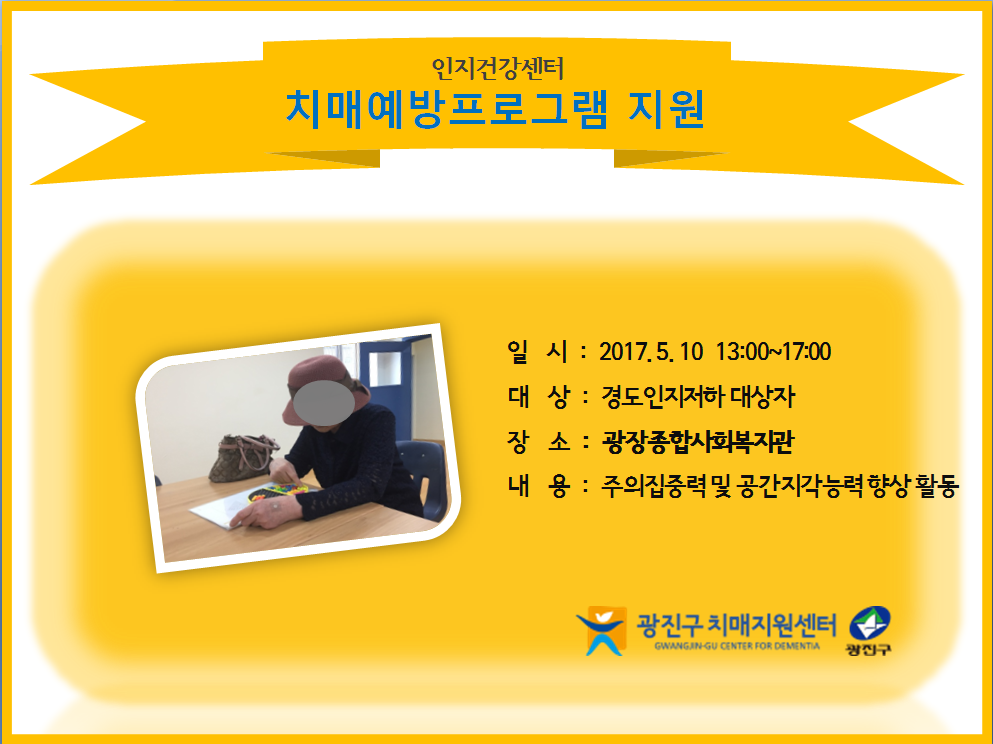 인지건강센터
치매예방프로그램 지원

일 시 : 2017. 5. 10 13:00~17:00
대 상 : 경도인지저하 대상자
장 소 : 광장종합사회복지관
내 용 : 주의집중력 및 공간지각능력 향상 활동

광진구 치매지원센터
GWANGJIN-GU CENTER FOR DEMENTIA
광진구